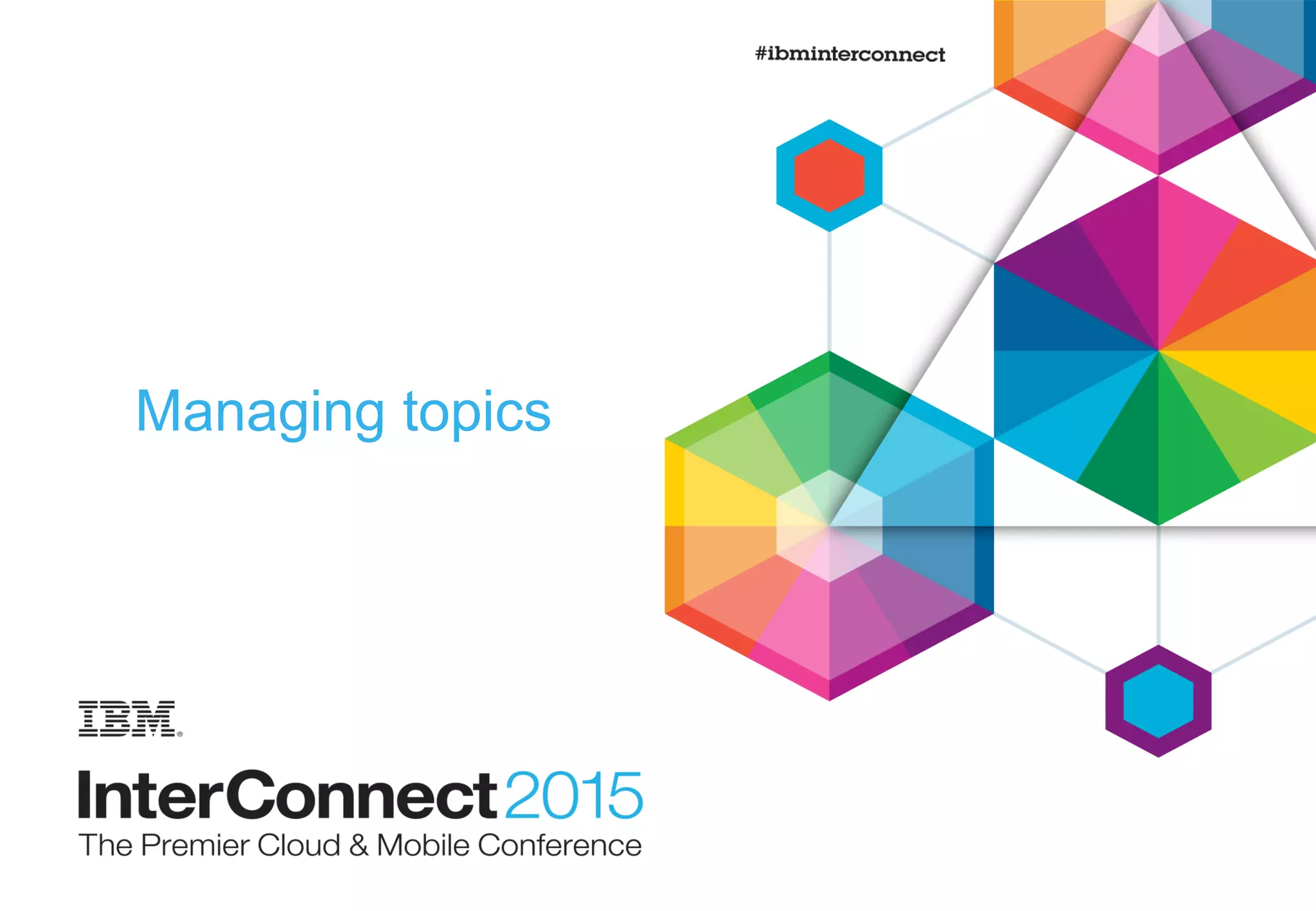 #ibminterconnect

Managing topics

IBM®

InterConnect2015
The Premier Cloud & Mobile Conference